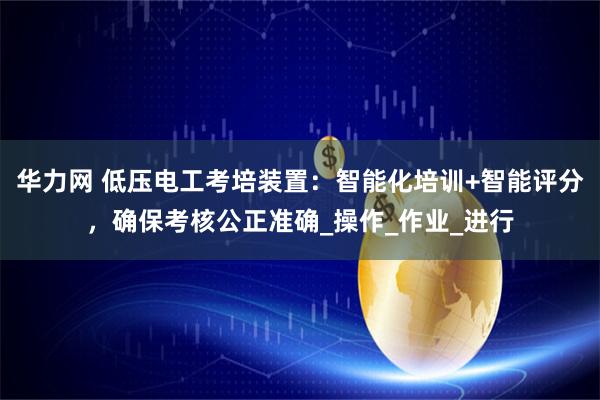 华力网 低压电工考培装置：智能化培训+智能评分，确保考核公正准确_操作_作业_进行